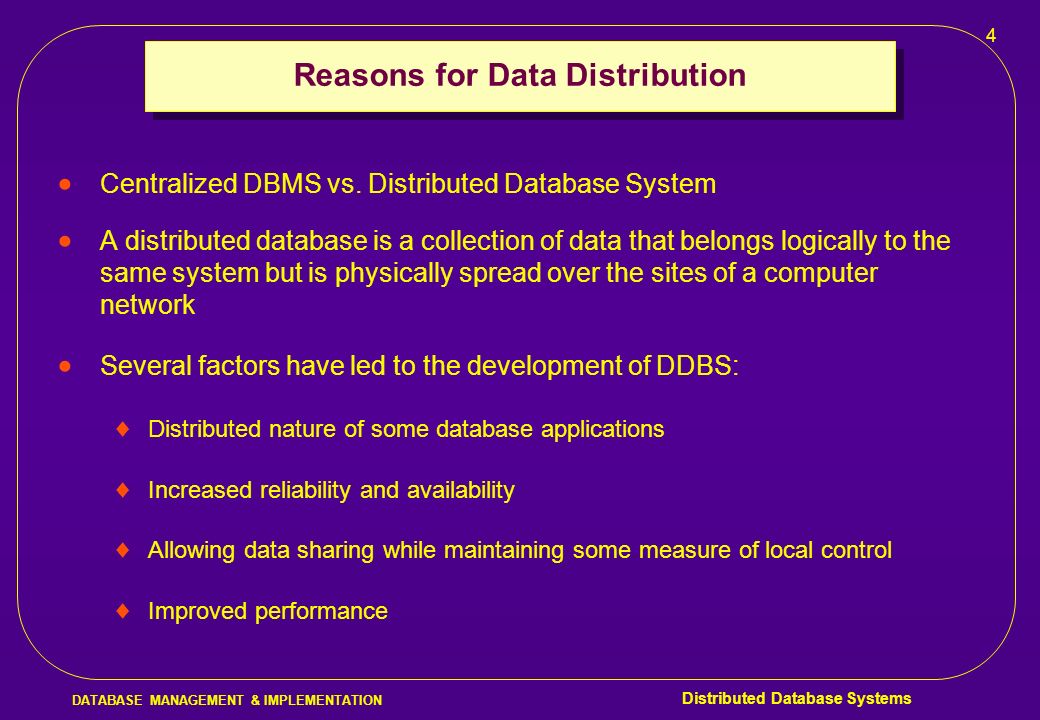 4

Reasons for Data Distribution

• Centralized DBMS vs. Distributed Database System

• A distributed database is a collection of data that belongs logically to the same system but is physically spread over the sites of a computer network

• Several factors have led to the development of DDBS:

♦ Distributed nature of some database applications

♦ Increased reliability and availability

♦ Allowing data sharing while maintaining some measure of local control

♦ Improved performance

DATABASE MANAGEMENT & IMPLEMENTATION

Distributed Database Systems